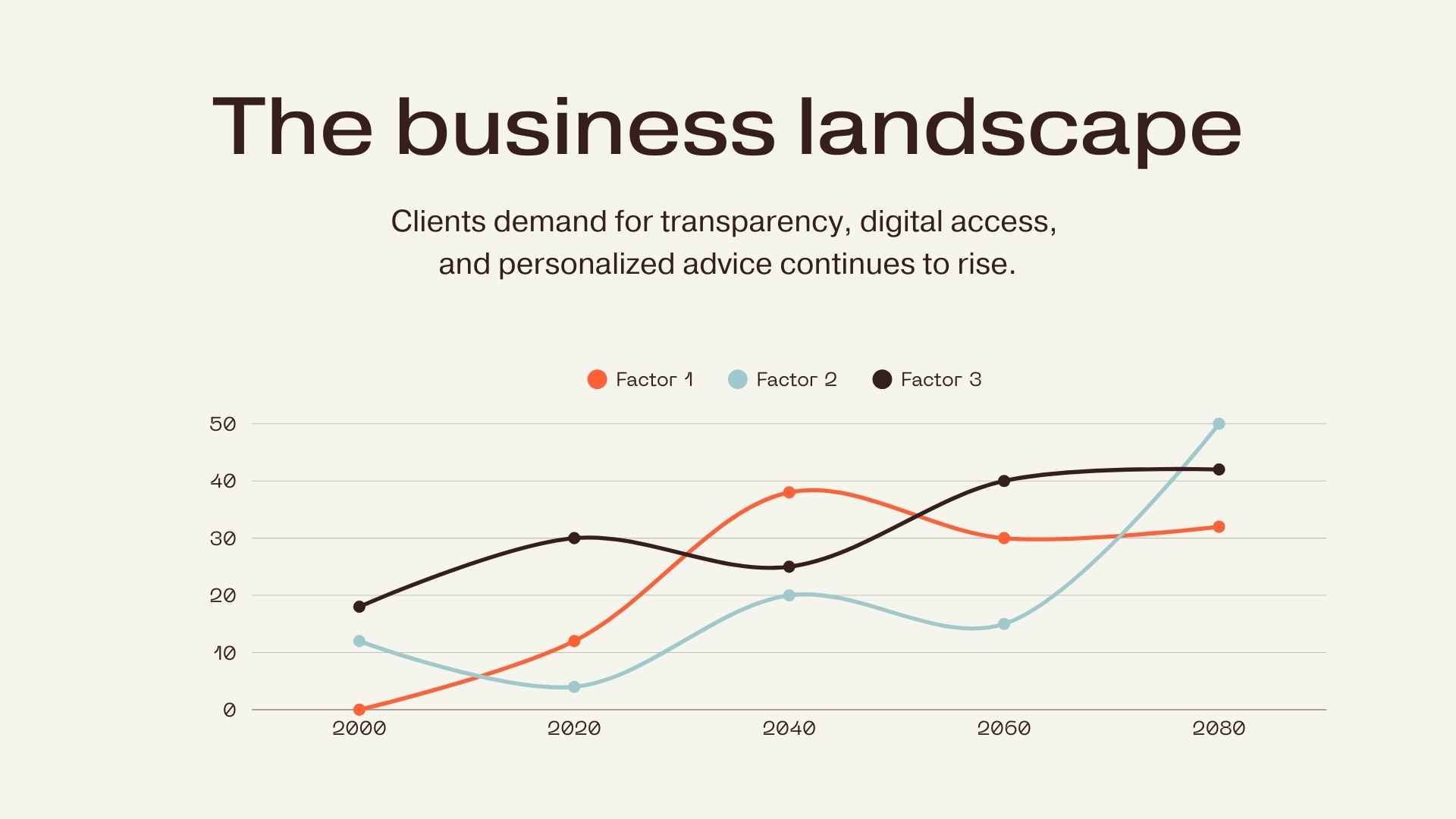 The business landscape

Clients demand for transparency, digital access, and personalized advice continues to rise.

Factor 1 Factor 2 Factor 3

50
40
30
20
10
0

2000 2020 2040 2060 2080